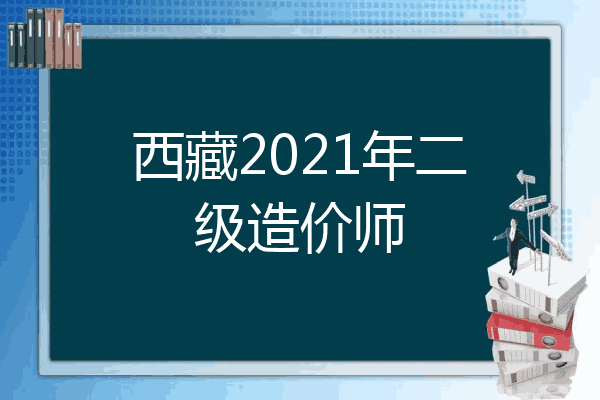 西藏2021年二级造价师